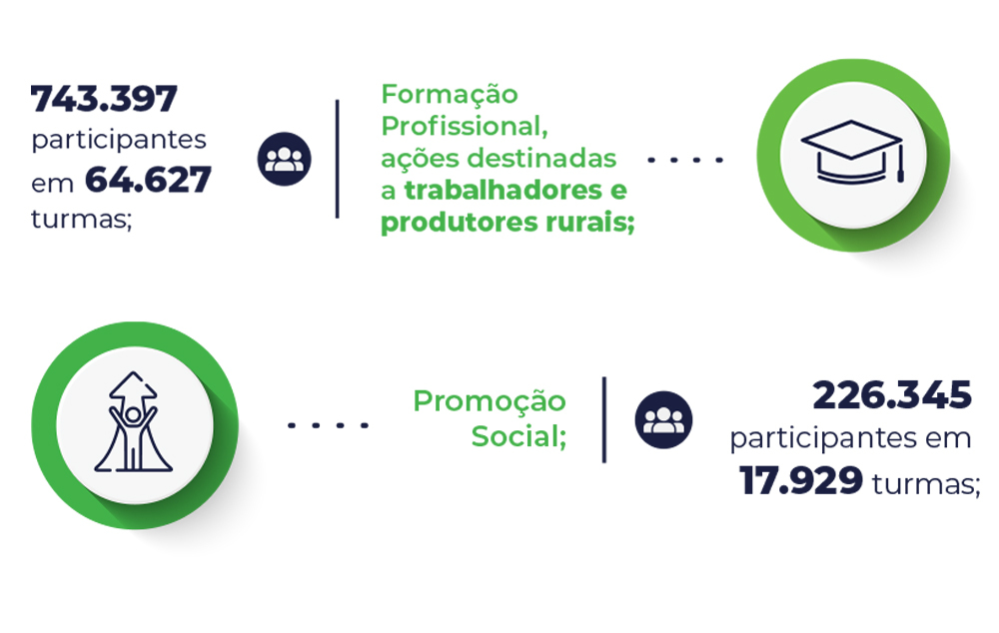 743.397 participantes em 64.627 turmas;

Formação Profissional, ações destinadas a trabalhadores e produtores rurais;

Promoção Social;

226.345 participantes em 17.929 turmas;